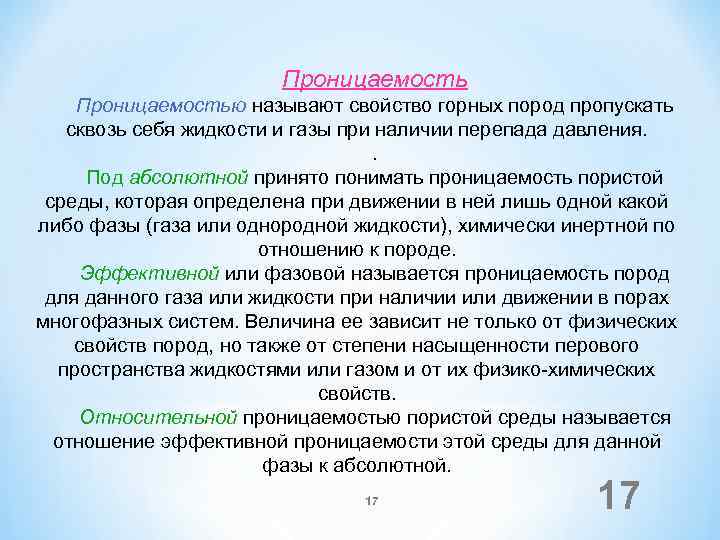 Проницаемость

Проницаемостью называют свойство горных пород пропускать сквозь себя жидкости и газы при наличии перепада давления.

.

Под абсолютной принято понимать проницаемость пористой среды, которая определена при движении в ней лишь одной какой либо фазы (газа или однородной жидкости), химически инертной по отношению к породе.

Эффективной или фазовой называется проницаемость пород для данного газа или жидкости при наличии или движении в порах многофазных систем. Величина ее зависит не только от физических свойств пород, но также от степени насыщенности перового пространства жидкостями или газом и от их физико-химических свойств.

Относительной проницаемостью пористой среды называется отношение эффективной проницаемости этой среды для данной фазы к абсолютной.

17

17